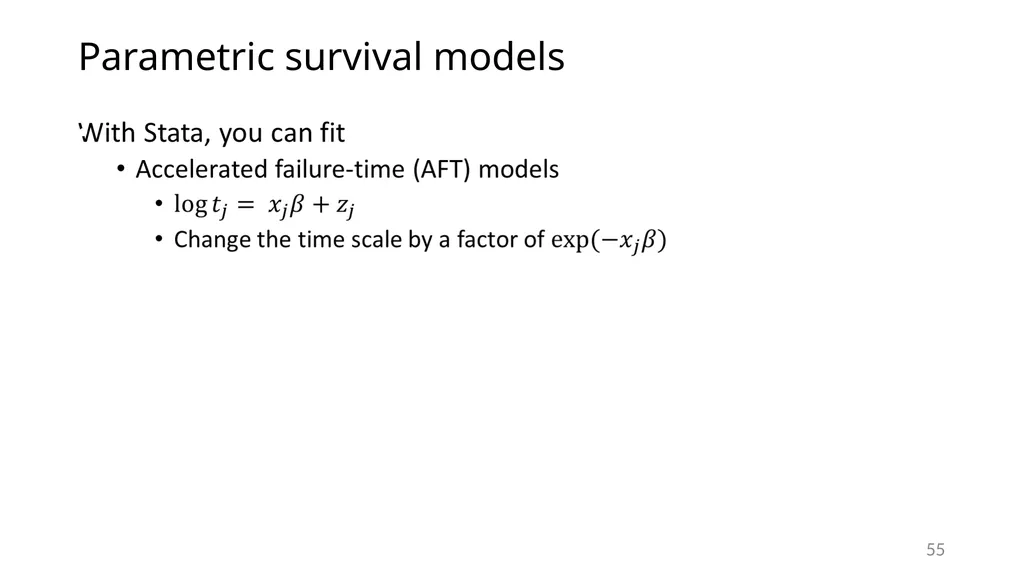 Parametric survival models

With Stata, you can fit

• Accelerated failure-time (AFT) models

• $\log t_j = x_j\beta + z_j$

• Change the time scale by a factor of $\exp(-x_j\beta)$

55